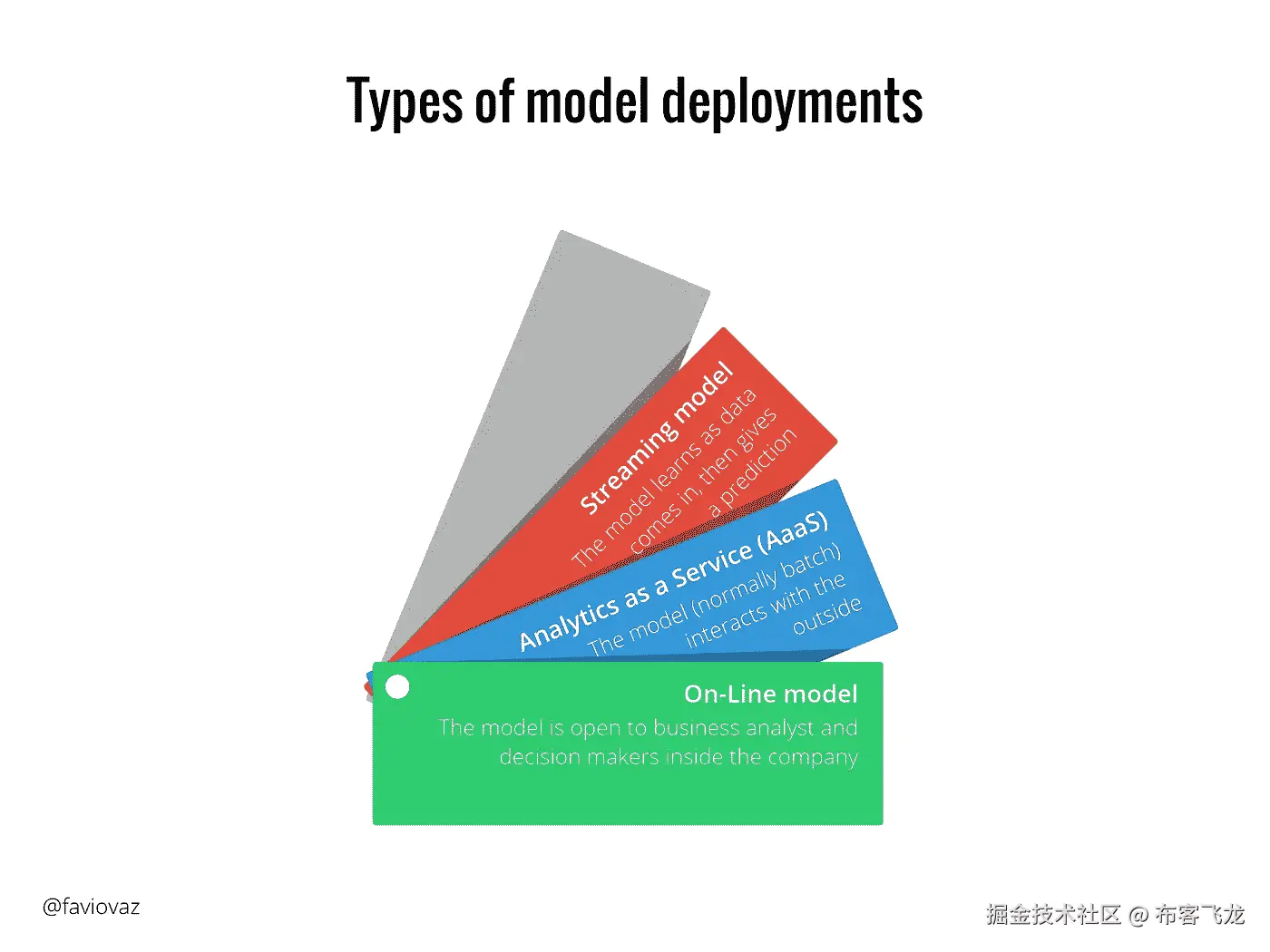 Types of model deployments

Streaming model
The model learns as data comes in, then gives a prediction

Analytics as a Service (AaaS)
The model (normally batch) interacts with the outside

On-Line model
The model is open to business analyst and decision makers inside the company

@faviovaz

掘金技术社区 @ 布客飞龙